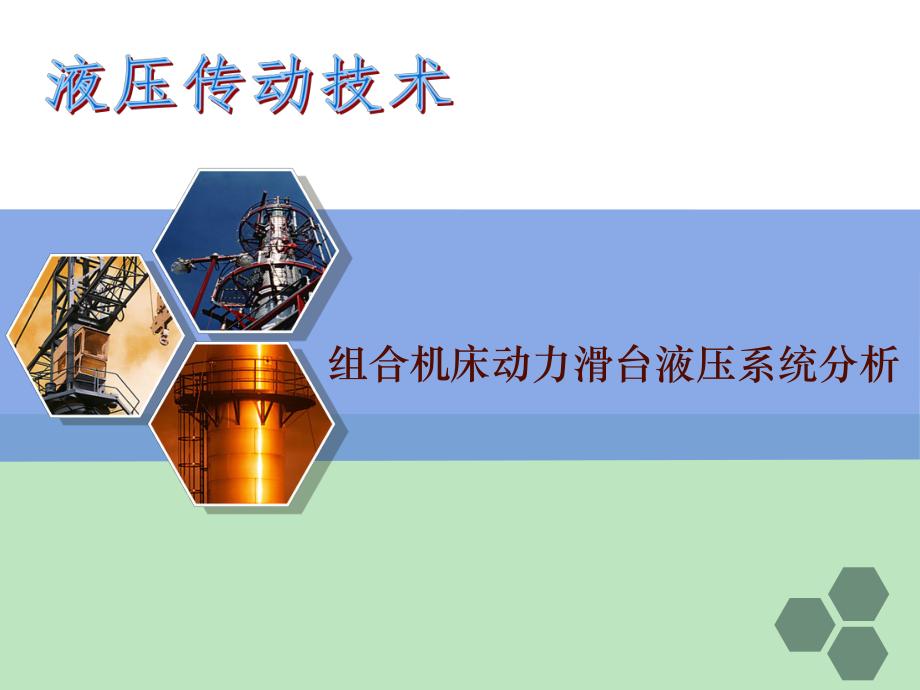 液压传动技术

组合机床动力滑台液压系统分析